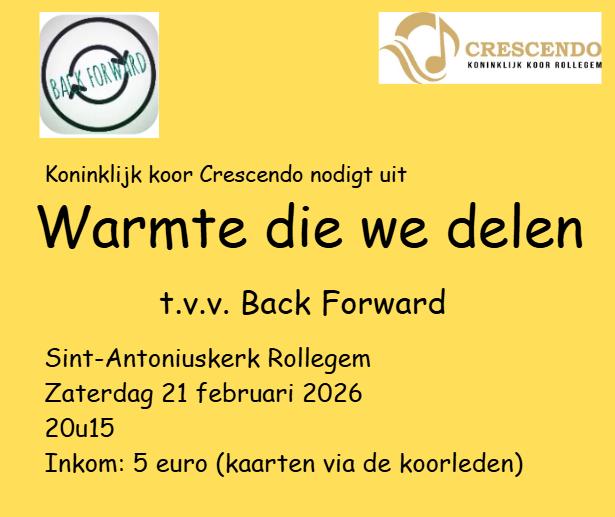 BACK FORWARD

CRESCENDO
KONINKLIJK KOOR ROLLEGEM

Koninklijk koor Crescendo nodigt uit

Warmte die we delen

t.v.v. Back Forward

Sint-Antoniuskerk Rollegem
Zaterdag 21 februari 2026
20u15
Inkom: 5 euro (kaarten via de koorleden)